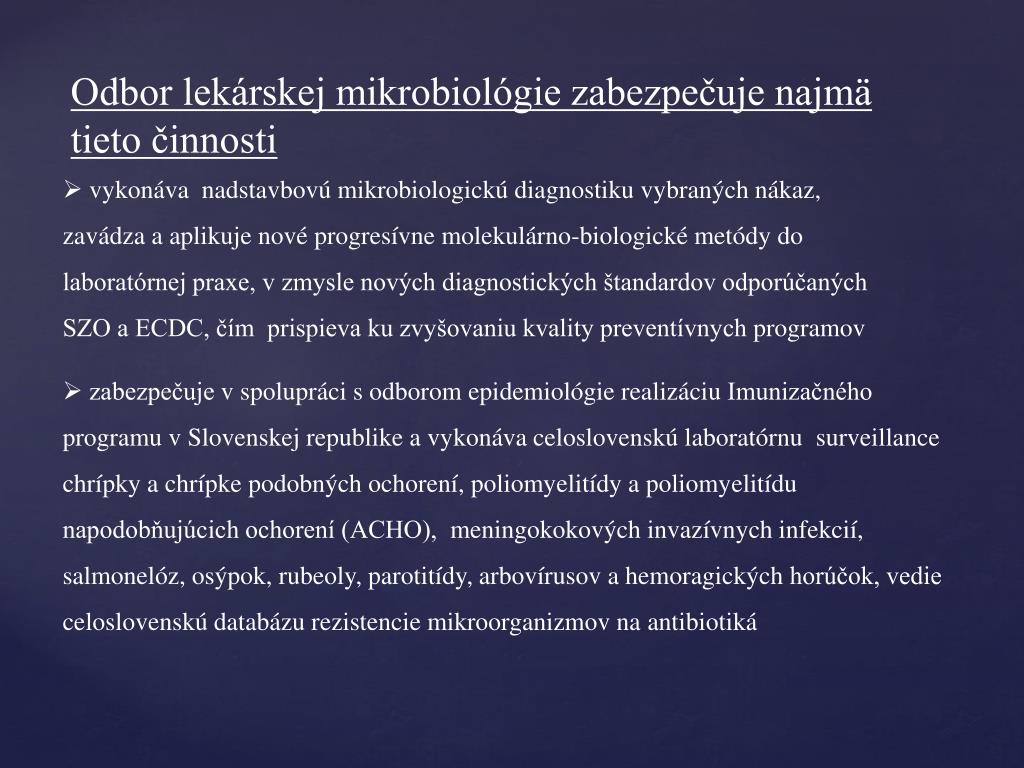 Odbor lekárskej mikrobiológie zabezpečuje najmä tieto činnosti

➢ vykonáva nadstavbovú mikrobiologickú diagnostiku vybraných nákaz, zavádza a aplikuje nové progresívne molekulárno-biologické metódy do laboratórnej praxe, v zmysle nových diagnostických štandardov odporúčaných SZO a ECDC, čím prispieva ku zvyšovaniu kvality preventívnych programov

➢ zabezpečuje v spolupráci s odborom epidemiológie realizáciu Imunizačného programu v Slovenskej republike a vykonáva celoslovenskú laboratórnu surveillance chrípky a chrípke podobných ochorení, poliomyelitídy a poliomyelitídu napodobňujúcich ochorení (ACHO), meningokokových invazívnych infekcií, salmonelóz, osýpok, rubeoly, parotitídy, arbovírusov a hemoragických horúčok, vedie celoslovenskú databázu rezistencie mikroorganizmov na antibiotiká